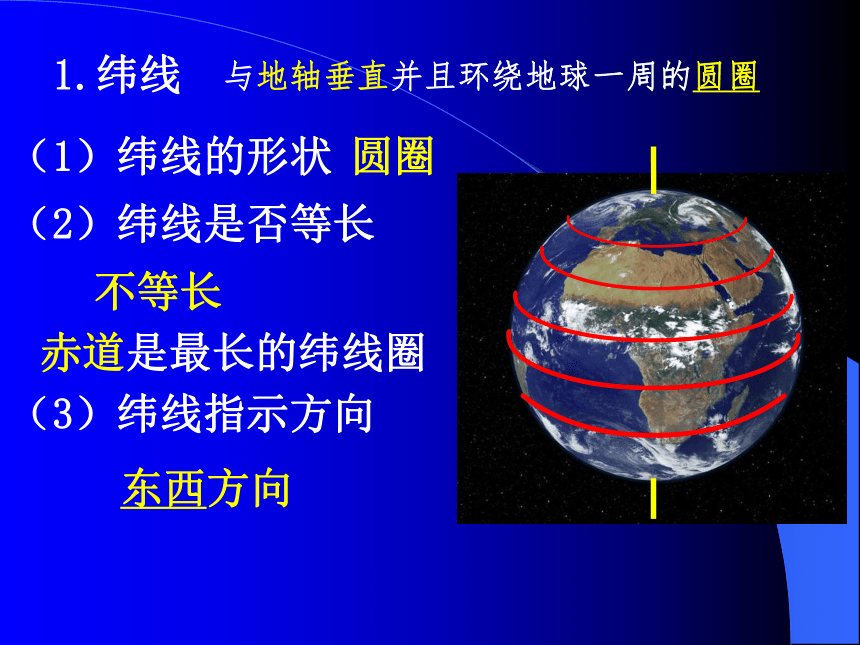 1.纬线 与地轴垂直并且环绕地球一周的圆圈

（1）纬线的形状 圆圈

（2）纬线是否等长

不等长

赤道是最长的纬线圈

（3）纬线指示方向

东西方向